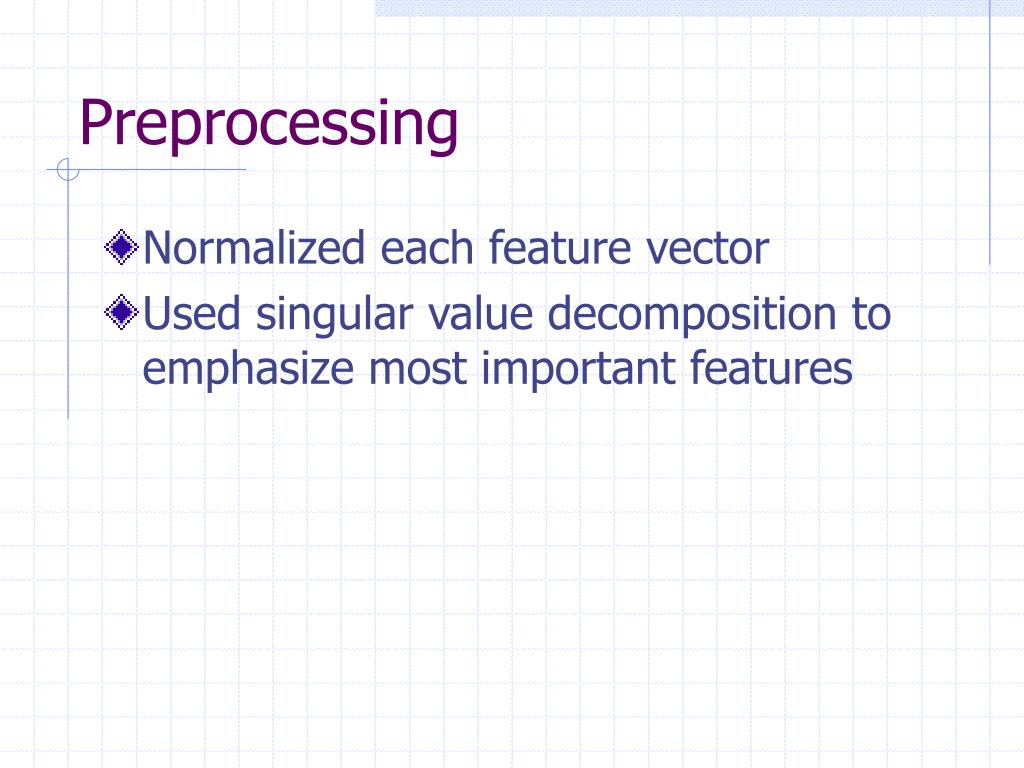 Preprocessing

Normalized each feature vector

Used singular value decomposition to emphasize most important features